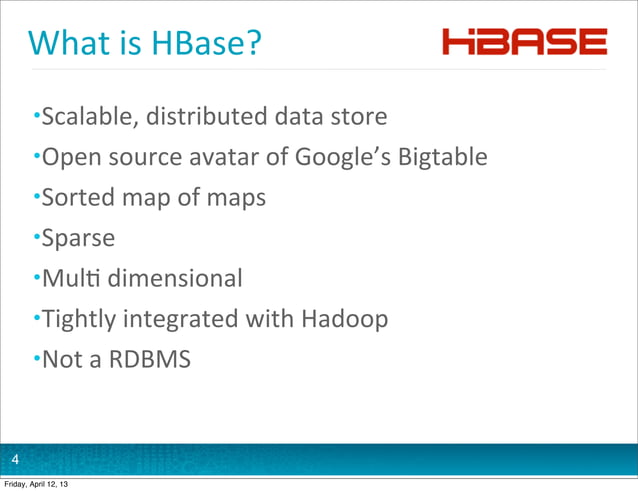 What is HBase?

HBASE

•Scalable, distributed data store

•Open source avatar of Google's Bigtable

•Sorted map of maps

•Sparse

•Multi dimensional

•Tightly integrated with Hadoop

•Not a RDBMS

4

Friday, April 12, 13